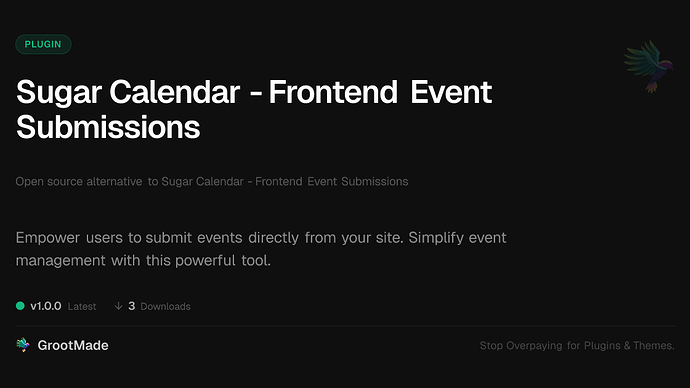 PLUGIN

Sugar Calendar - Frontend Event Submissions

Open source alternative to Sugar Calendar - Frontend Event Submissions

Empower users to submit events directly from your site. Simplify event management with this powerful tool.

v1.0.0 Latest ↓ 3 Downloads

GrootMade

Stop Overpaying for Plugins & Themes.